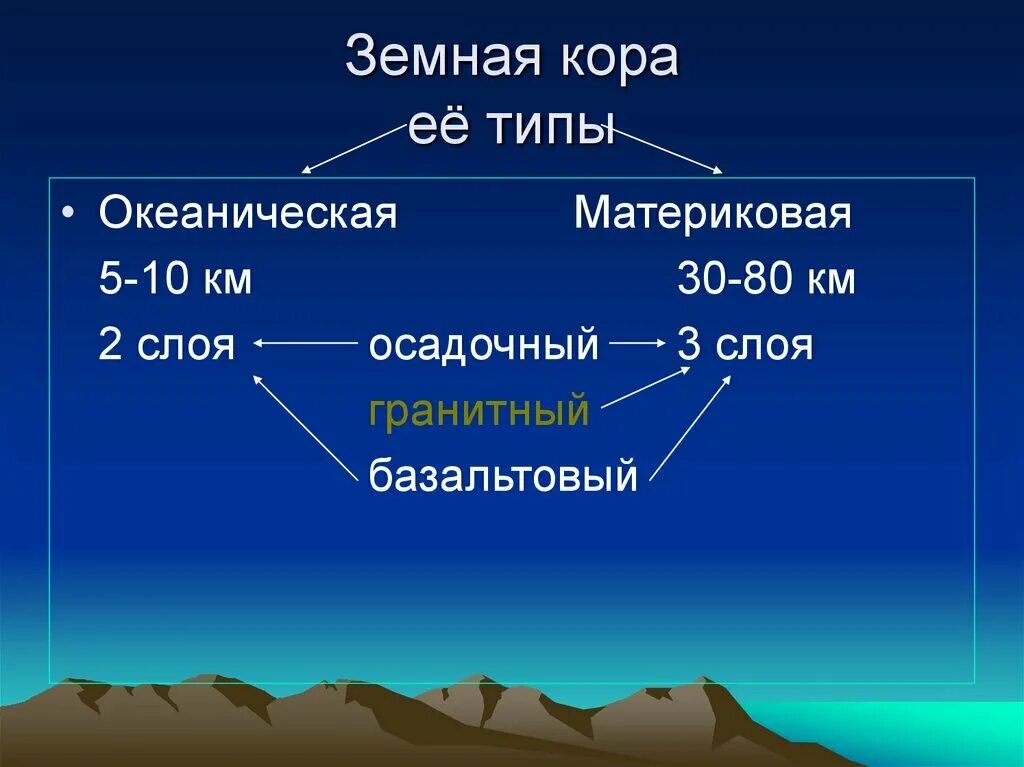 Земная кора
её типы

• Океаническая Материковая

5-10 км 30-80 км

2 слоя осадочный 3 слоя

гранитный

базальтовый